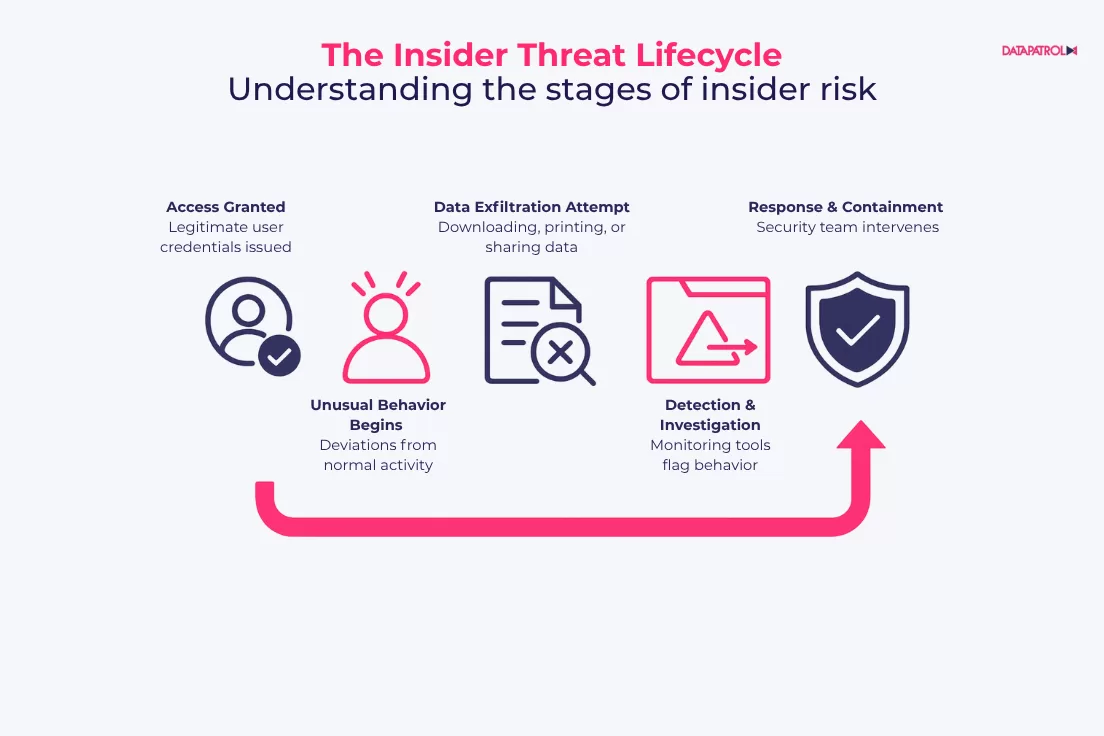 The Insider Threat Lifecycle
Understanding the stages of insider risk

DATAPATROL

Access Granted
Legitimate user credentials issued

Unusual Behavior Begins
Deviations from normal activity

Data Exfiltration Attempt
Downloading, printing, or sharing data

Detection & Investigation
Monitoring tools flag behavior

Response & Containment
Security team intervenes